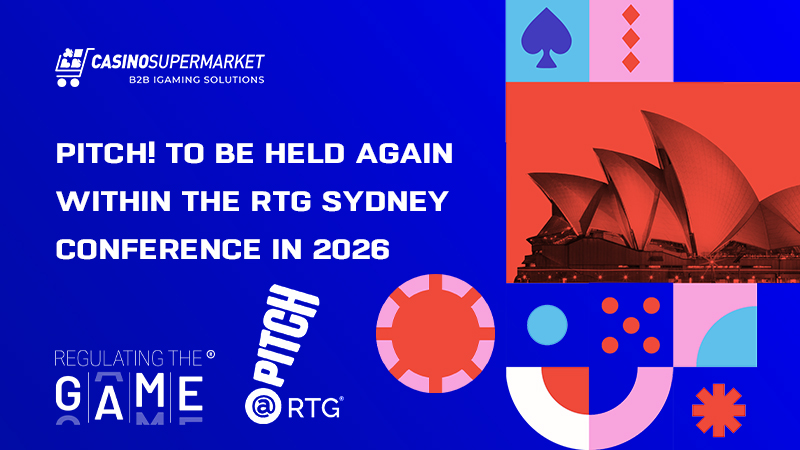 CASINOSUPERMARKET
B2B IGAMING SOLUTIONS

PITCH! TO BE HELD AGAIN WITHIN THE RTG SYDNEY CONFERENCE IN 2026

REGULATING THE ®
GAME

PITCH
@RTG®